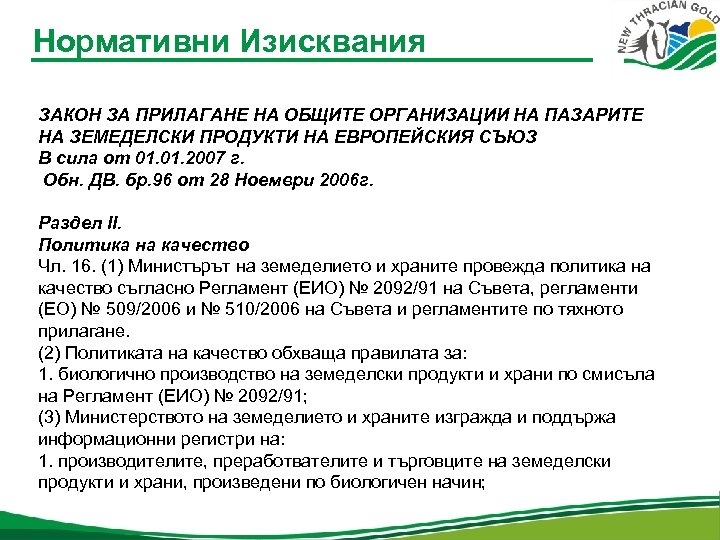 Нормативни Изисквания

NEW THRACIAN GOLD

ЗАКОН ЗА ПРИЛАГАНЕ НА ОБЩИТЕ ОРГАНИЗАЦИИ НА ПАЗАРИТЕ НА ЗЕМЕДЕЛСКИ ПРОДУКТИ НА ЕВРОПЕЙСКИЯ СЪЮЗ
В сила от 01.01.2007 г.
Обн. ДВ. бр.96 от 28 Ноември 2006г.

Раздел II.
Политика на качество
Чл. 16. (1) Министърът на земеделието и храните провежда политика на качество съгласно Регламент (ЕИО) № 2092/91 на Съвета, регламенти (ЕО) № 509/2006 и № 510/2006 на Съвета и регламентите по тяхното прилагане.
(2) Политиката на качество обхваща правилата за:
1. биологично производство на земеделски продукти и храни по смисъла на Регламент (ЕИО) № 2092/91;
(3) Министерството на земеделието и храните изгражда и поддържа информационни регистри на:
1. производителите, преработвателите и търговците на земеделски продукти и храни, произведени по биологичен начин;